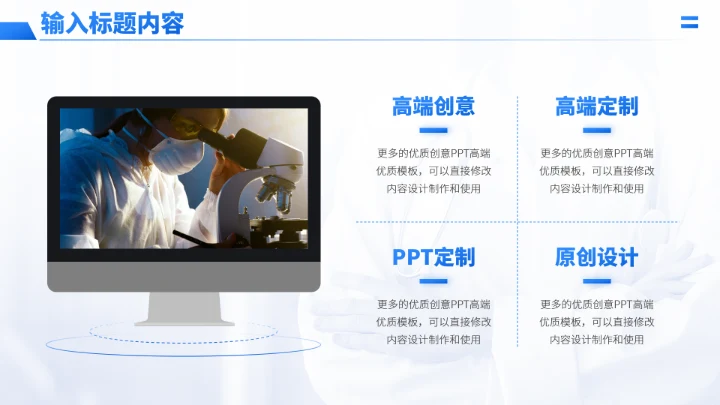 输入标题内容

高端创意

更多的优质创意PPT高端优质模板，可以直接修改内容设计制作和使用

高端定制

更多的优质创意PPT高端优质模板，可以直接修改内容设计制作和使用

PPT定制

更多的优质创意PPT高端优质模板，可以直接修改内容设计制作和使用

原创设计

更多的优质创意PPT高端优质模板，可以直接修改内容设计制作和使用